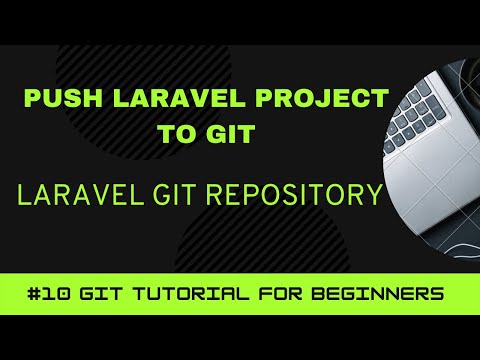 PUSH LARAVEL PROJECT TO GIT

LARAVEL GIT REPOSITORY

#10 GIT TUTORIAL FOR BEGINNERS